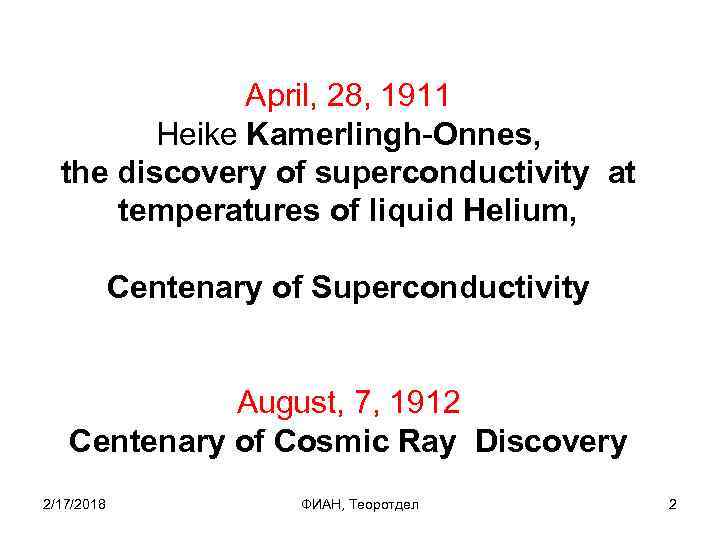 April, 28, 1911
Heike Kamerlingh-Onnes, the discovery of superconductivity at temperatures of liquid Helium,

Centenary of Superconductivity

August, 7, 1912
Centenary of Cosmic Ray Discovery

2/17/2018 ФИАН, Теоротдел 2